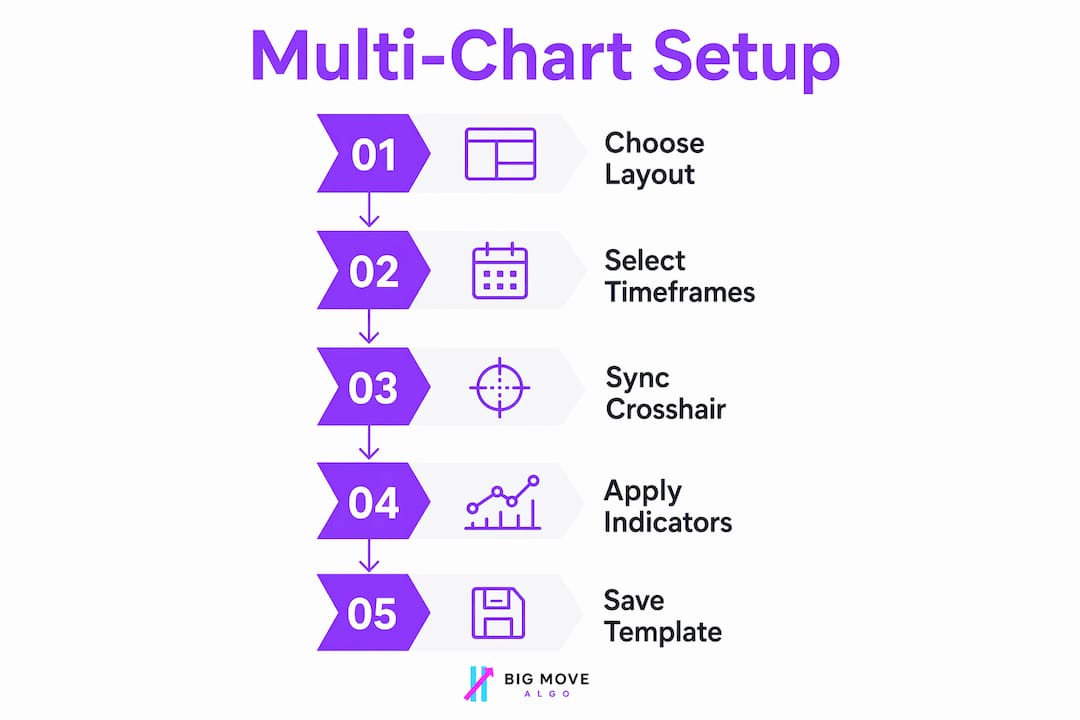 Multi-Chart Setup

01 Choose Layout

02 Select Timeframes

03 Sync Crosshair

04 Apply Indicators

05 Save Template

BIG MOVE
ALGO